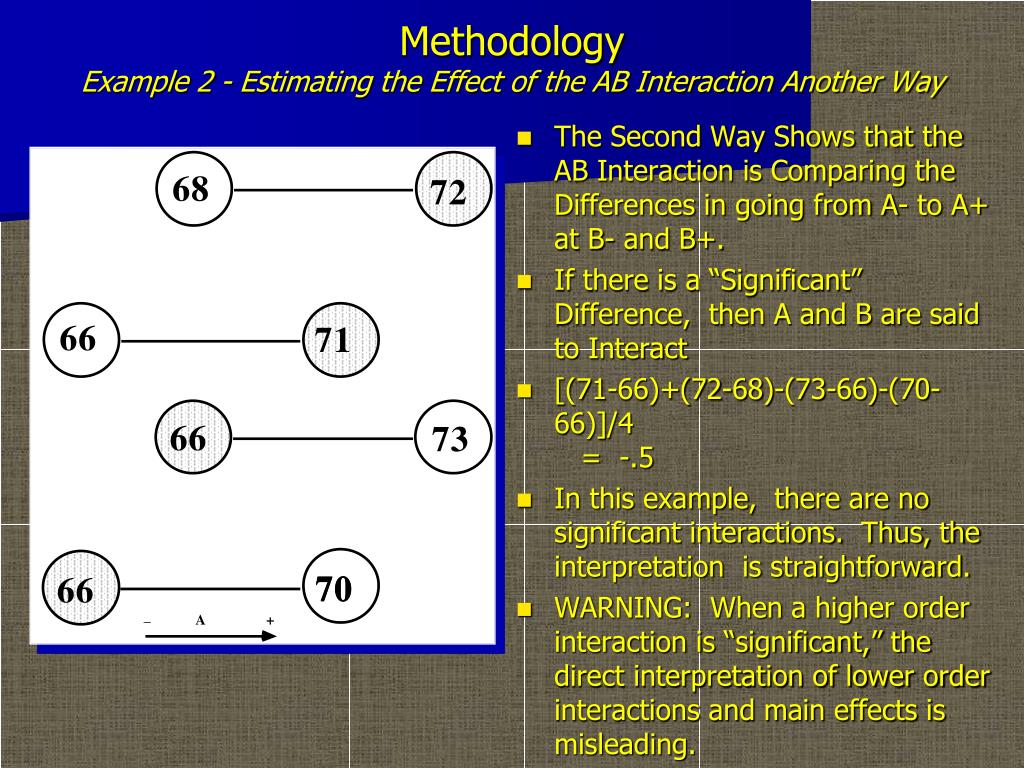 Methodology
Example 2 - Estimating the Effect of the AB Interaction Another Way

68
72
66
71
66
73
66
70
– A +

- The Second Way Shows that the AB Interaction is Comparing the Differences in going from A- to A+ at B- and B+.
- If there is a “Significant” Difference, then A and B are said to Interact
- [(71-66)+(72-68)-(73-66)-(70-66)]/4
= -.5
- In this example, there are no significant interactions. Thus, the interpretation is straightforward.
- WARNING: When a higher order interaction is “significant,” the direct interpretation of lower order interactions and main effects is misleading.